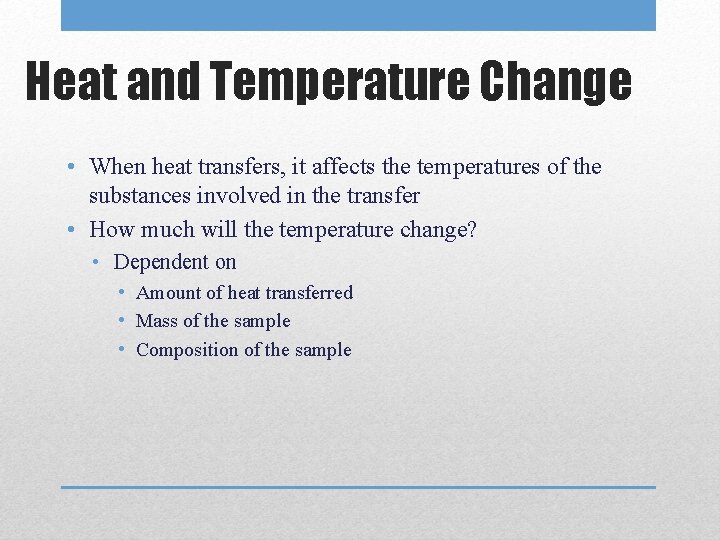 Heat and Temperature Change

• When heat transfers, it affects the temperatures of the substances involved in the transfer
• How much will the temperature change?
  • Dependent on
    • Amount of heat transferred
    • Mass of the sample
    • Composition of the sample